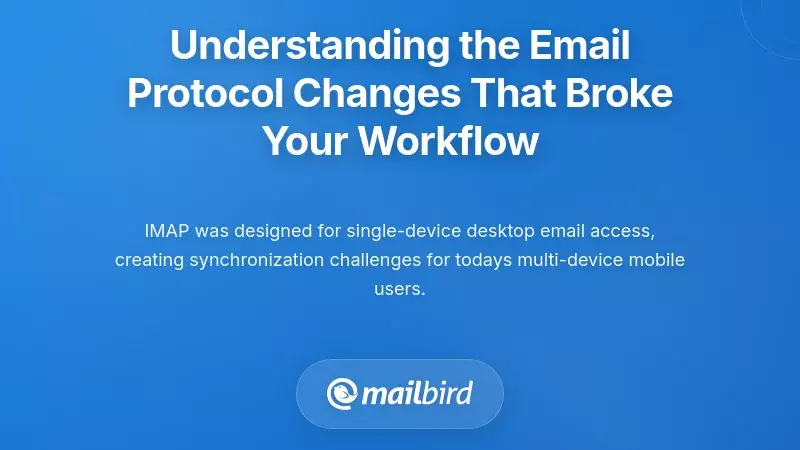 Understanding the Email Protocol Changes That Broke Your Workflow

IMAP was designed for single-device desktop email access, creating synchronization challenges for todays multi-device mobile users.

mailbird